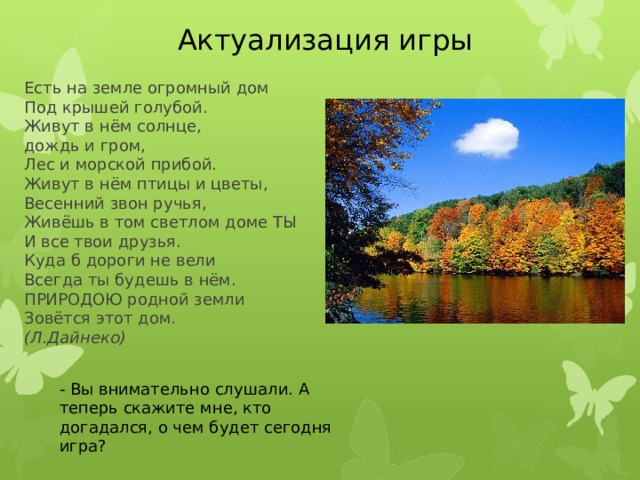 Актуализация игры

Есть на земле огромный дом
Под крышей голубой.
Живут в нём солнце,
дождь и гром,
Лес и морской прибой.
Живут в нём птицы и цветы,
Весенний звон ручья,
Живёшь в том светлом доме ТЫ
И все твои друзья.
Куда б дороги не вели
Всегда ты будешь в нём.
ПРИРОДОЮ родной земли
Зовётся этот дом.
(Л.Дайнеко)

- Вы внимательно слушали. А теперь скажите мне, кто догадался, о чем будет сегодня игра?